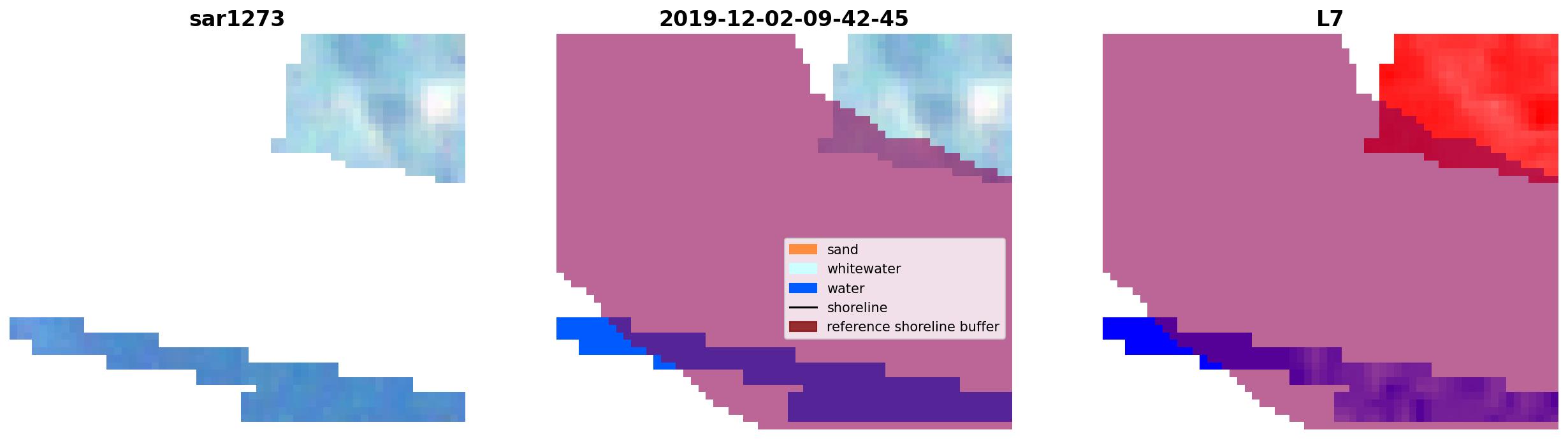 sar1273

2019-12-02-09-42-45

sand
whitewater
water
shoreline
reference shoreline buffer

L7